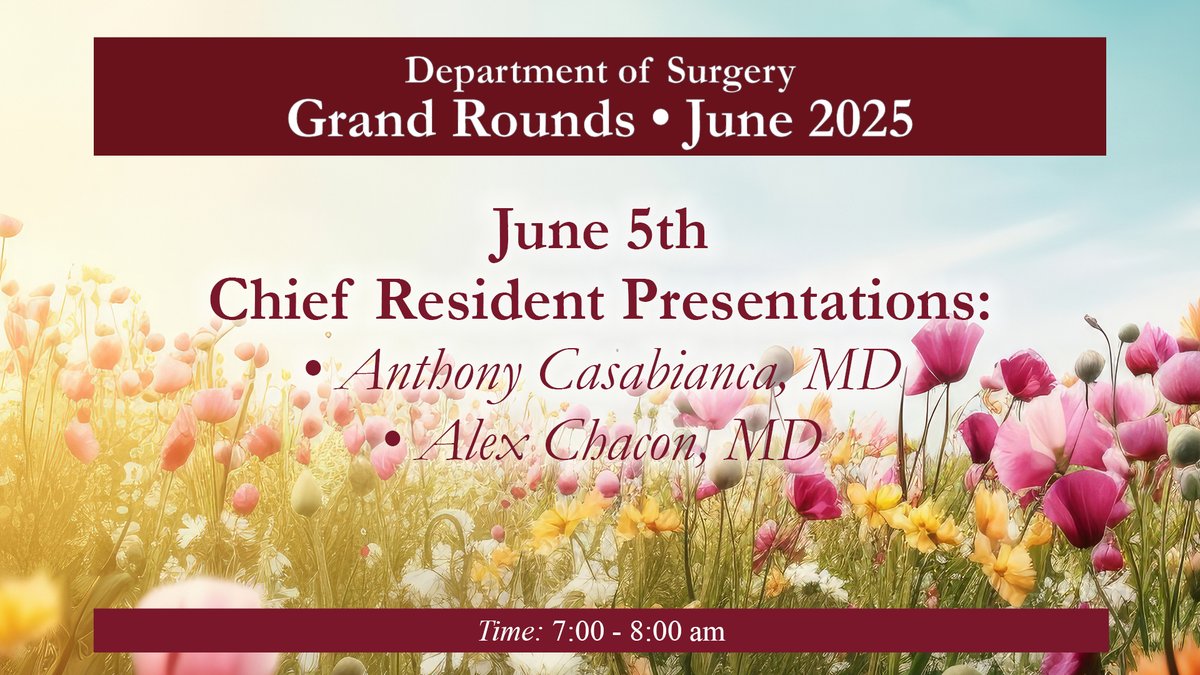 Department of Surgery
Grand Rounds • June 2025

June 5th
Chief Resident Presentations:
• Anthony Casabianca, MD
• Alex Chacon, MD

Time: 7:00 - 8:00 am